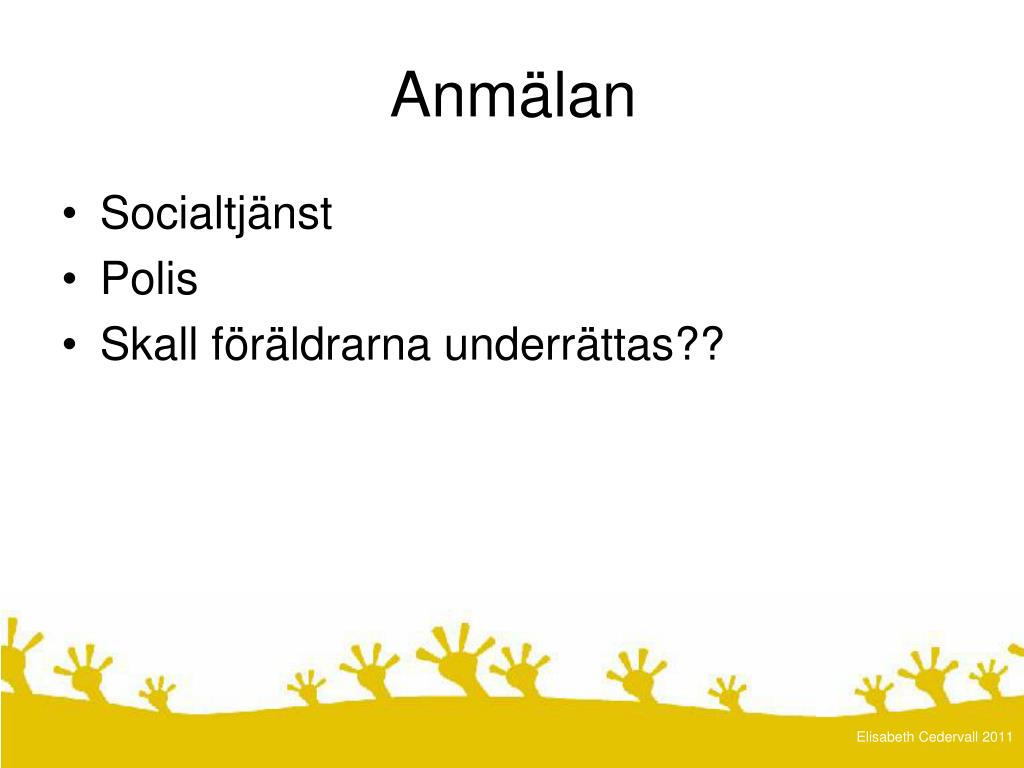 Anmälan

• Socialtjänst
• Polis
• Skall föräldrarna underrättas??

Elisabeth Cedervall 2011